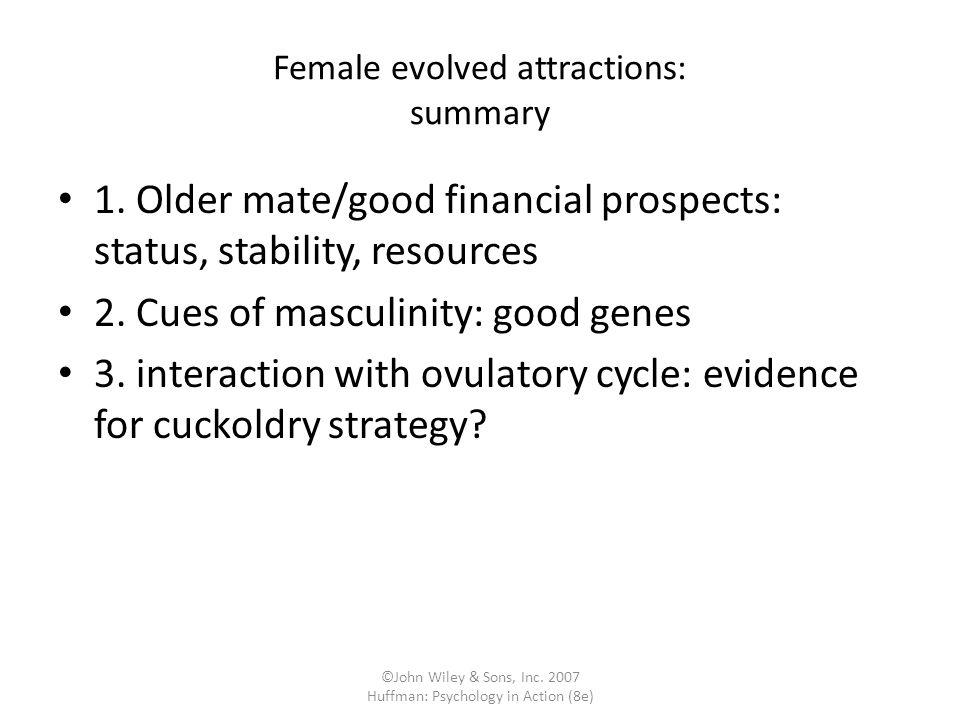 Female evolved attractions:
summary

• 1. Older mate/good financial prospects: status, stability, resources
• 2. Cues of masculinity: good genes
• 3. interaction with ovulatory cycle: evidence for cuckoldry strategy?

©John Wiley & Sons, Inc. 2007
Huffman: Psychology in Action (8e)